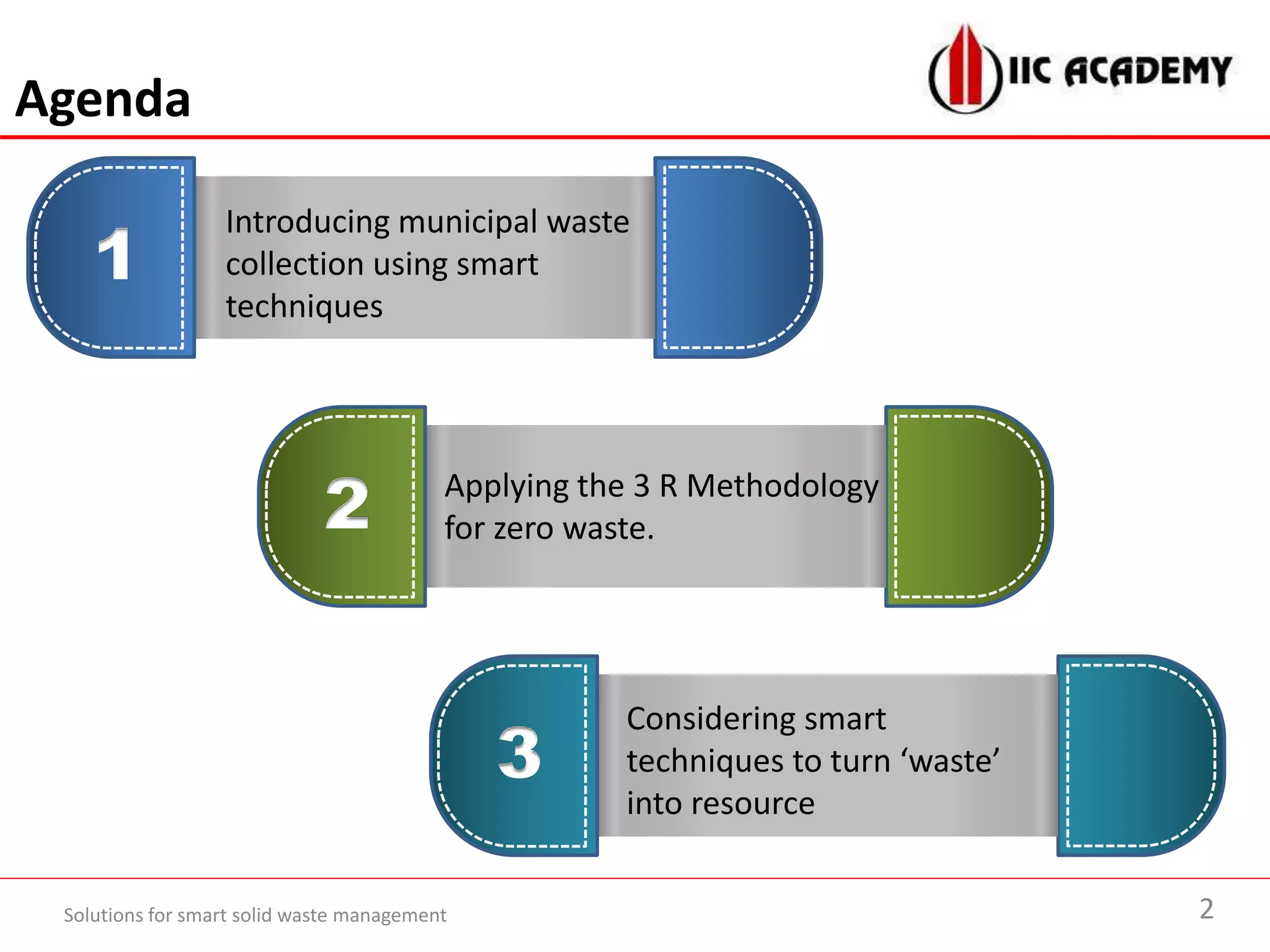 Agenda

IIC ACADEMY

1

Introducing municipal waste collection using smart techniques

2

Applying the 3 R Methodology for zero waste.

3

Considering smart techniques to turn ‘waste’ into resource

Solutions for smart solid waste management

2